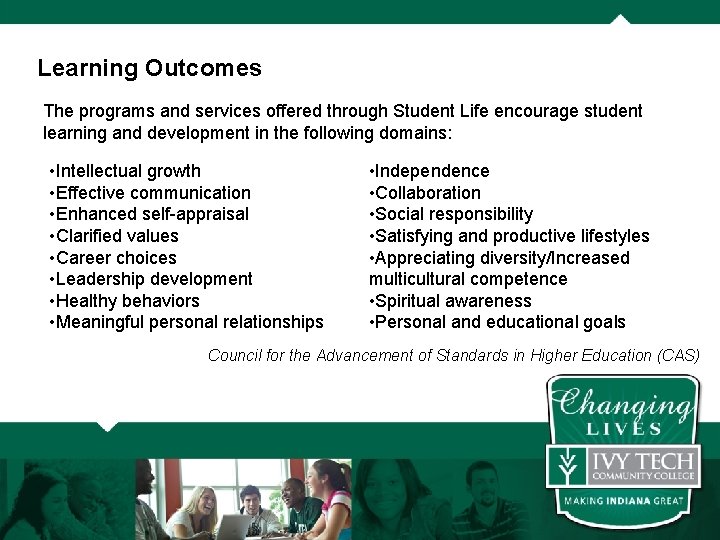 Learning Outcomes

The programs and services offered through Student Life encourage student learning and development in the following domains:

•Intellectual growth
•Effective communication
•Enhanced self-appraisal
•Clarified values
•Career choices
•Leadership development
•Healthy behaviors
•Meaningful personal relationships

•Independence
•Collaboration
•Social responsibility
•Satisfying and productive lifestyles
•Appreciating diversity/Increased multicultural competence
•Spiritual awareness
•Personal and educational goals

Council for the Advancement of Standards in Higher Education (CAS)

Changing LIVES
IVY TECH COMMUNITY COLLEGE
MAKING INDIANA GREAT